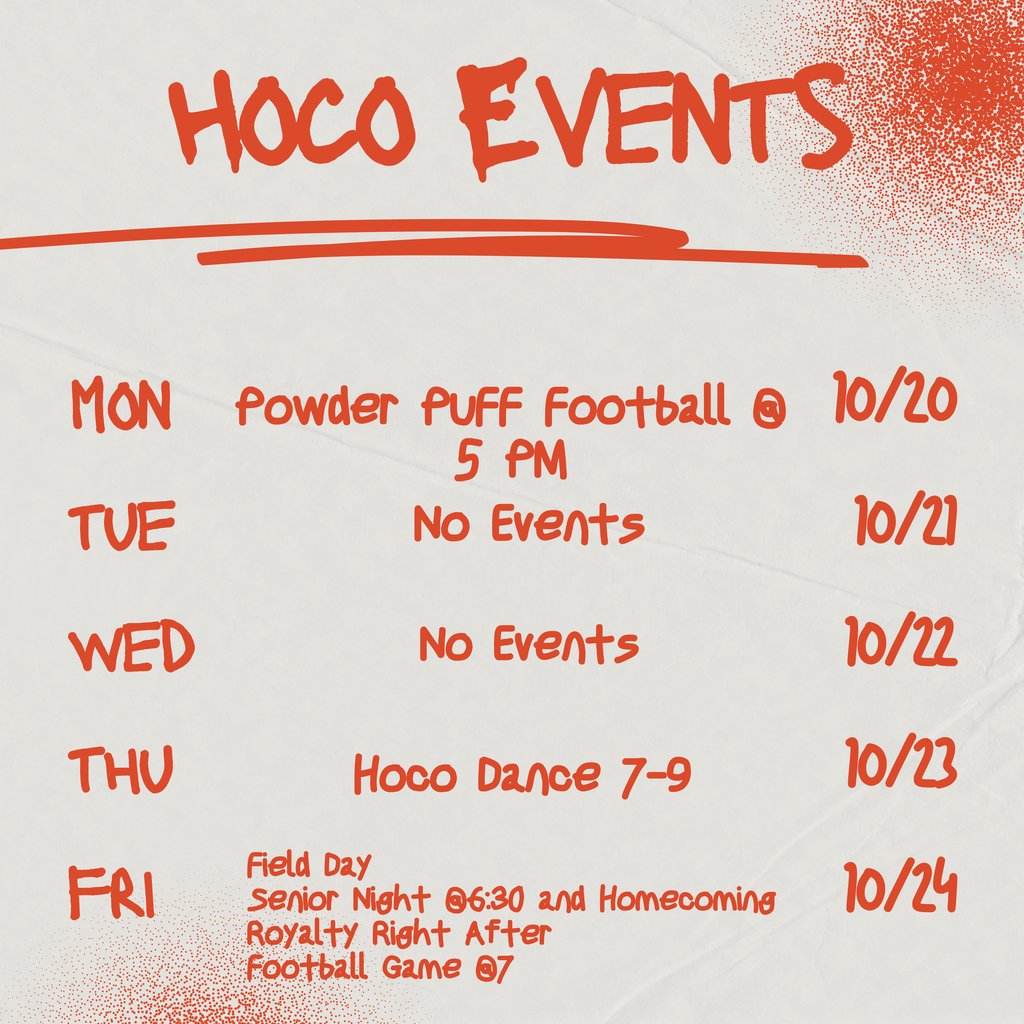 HOCO EVENTS

| MON | Powder Puff Football @ 5 PM | 10/20 |
|---|---|---|
| TUE | No Events | 10/21 |
| WED | No Events | 10/22 |
| THU | Hoco Dance 7-9 | 10/23 |
| FRI | Field Day Senior Night @6:30 and Homecoming Royalty Right After Football Game @7 | 10/24 |